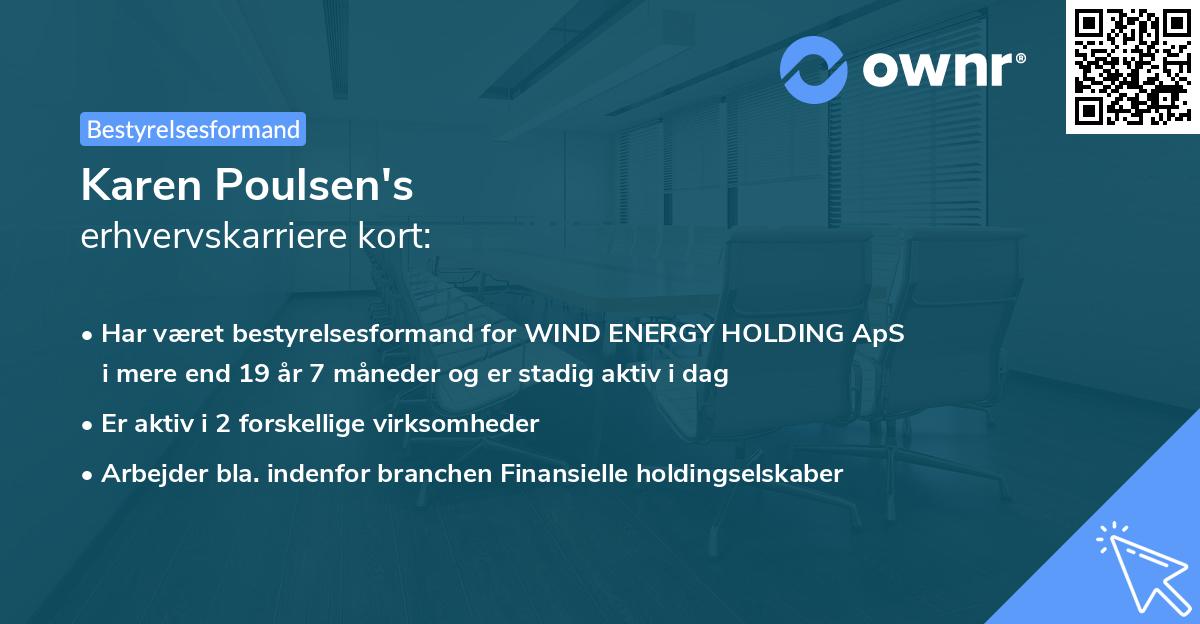 ownr®

Bestyrelsesformand

Karen Poulsen's
erhvervskarriere kort:

• Har været bestyrelsesformand for WIND ENERGY HOLDING ApS i mere end 19 år 7 måneder og er stadig aktiv i dag
• Er aktiv i 2 forskellige virksomheder
• Arbejder bla. indenfor branchen Finansielle holdingselskaber